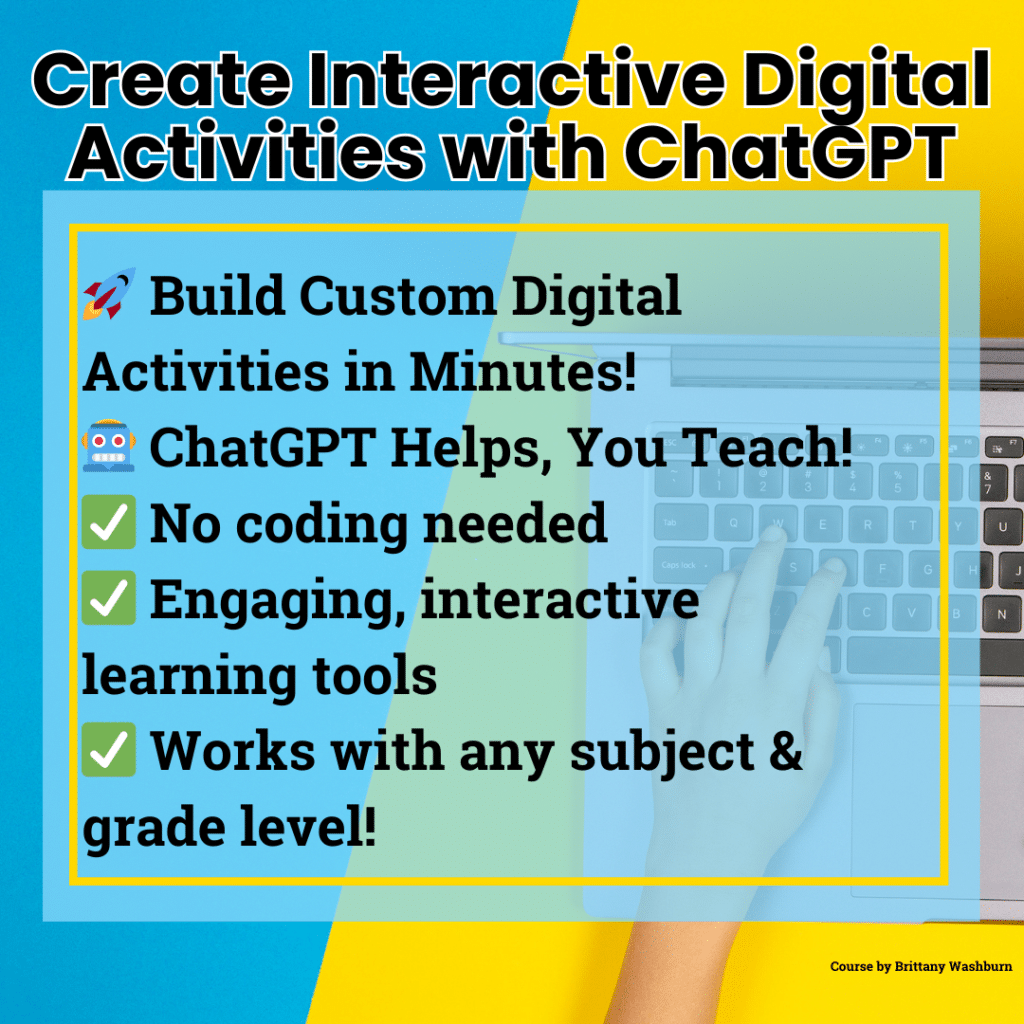 Create Interactive Digital Activities with ChatGPT

🚀 Build Custom Digital Activities in Minutes!
🤖 ChatGPT Helps, You Teach!
✅ No coding needed
✅ Engaging, interactive learning tools
✅ Works with any subject & grade level!

Course by Brittany Washburn